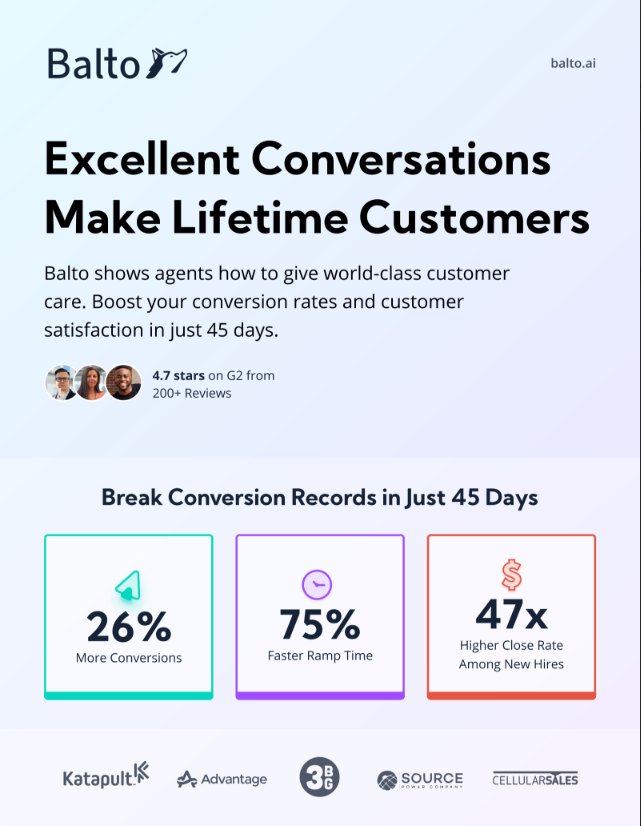 Balto

balto.ai

Excellent Conversations Make Lifetime Customers

Balto shows agents how to give world-class customer care. Boost your conversion rates and customer satisfaction in just 45 days.

4.7 stars on G2 from 200+ Reviews

Break Conversion Records in Just 45 Days

26%
More Conversions

75%
Faster Ramp Time

$
47x
Higher Close Rate Among New Hires

Katapult Advantage 3BG SOURCE POWER COMPANY CELLULARSALES